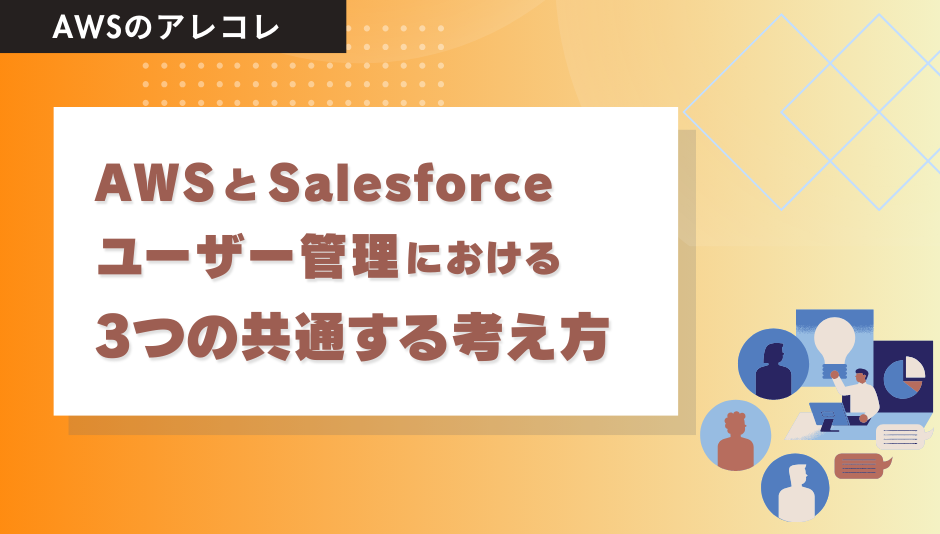 AWSのアレコレ

AWSとSalesforce
ユーザー管理における
3つの共通する考え方